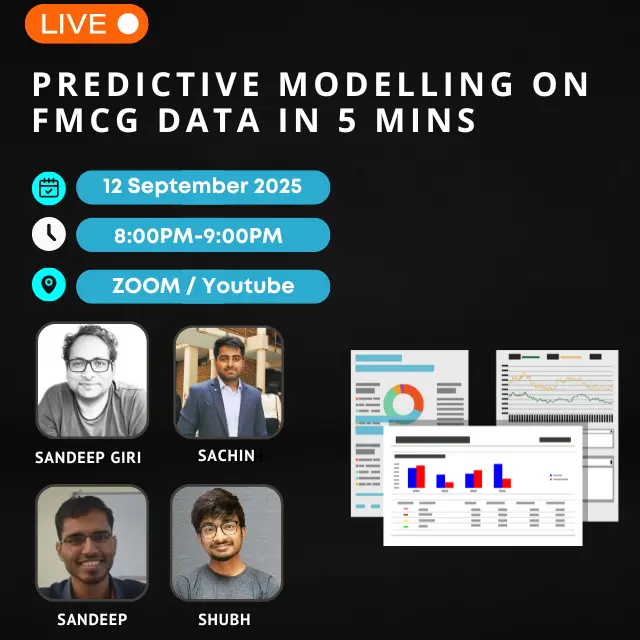 LIVE

PREDICTIVE MODELLING ON FMCG DATA IN 5 MINS

12 September 2025

8:00PM-9:00PM

ZOOM / Youtube

SANDEEP GIRI

SACHIN

SANDEEP

SHUBH